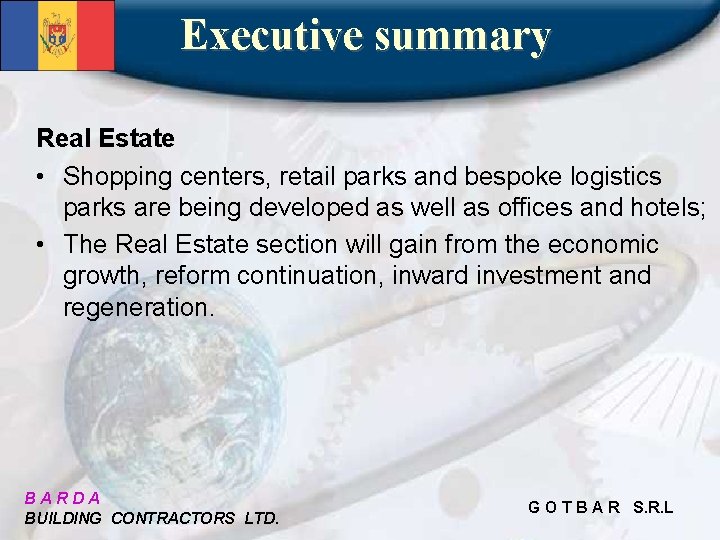 Executive summary

Real Estate

• Shopping centers, retail parks and bespoke logistics parks are being developed as well as offices and hotels;
• The Real Estate section will gain from the economic growth, reform continuation, inward investment and regeneration.

B A R D A
BUILDING CONTRACTORS LTD.

G O T B A R S.R.L